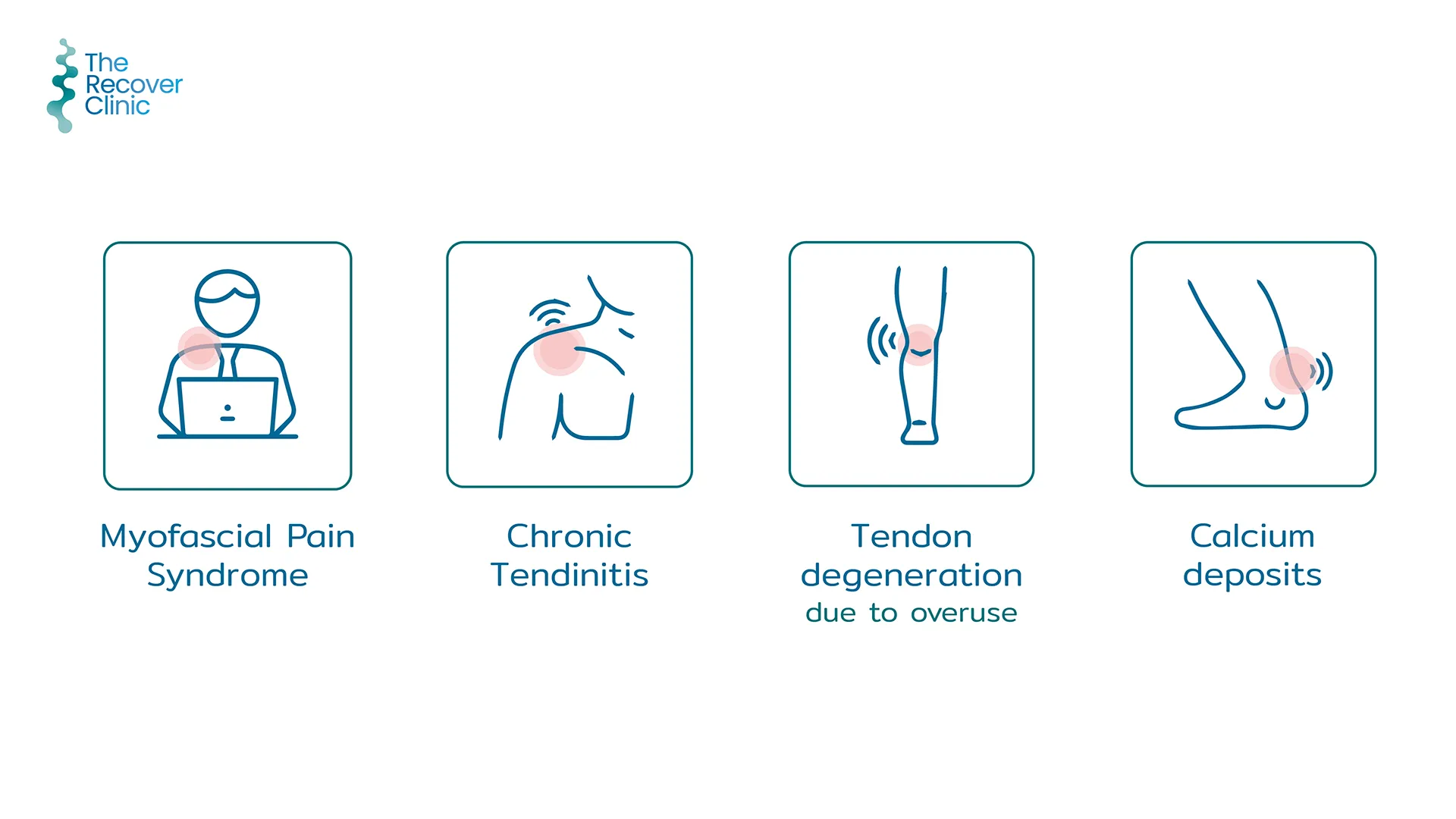 The Recover Clinic

Myofascial Pain Syndrome

Chronic Tendinitis

Tendon degeneration due to overuse

Calcium deposits